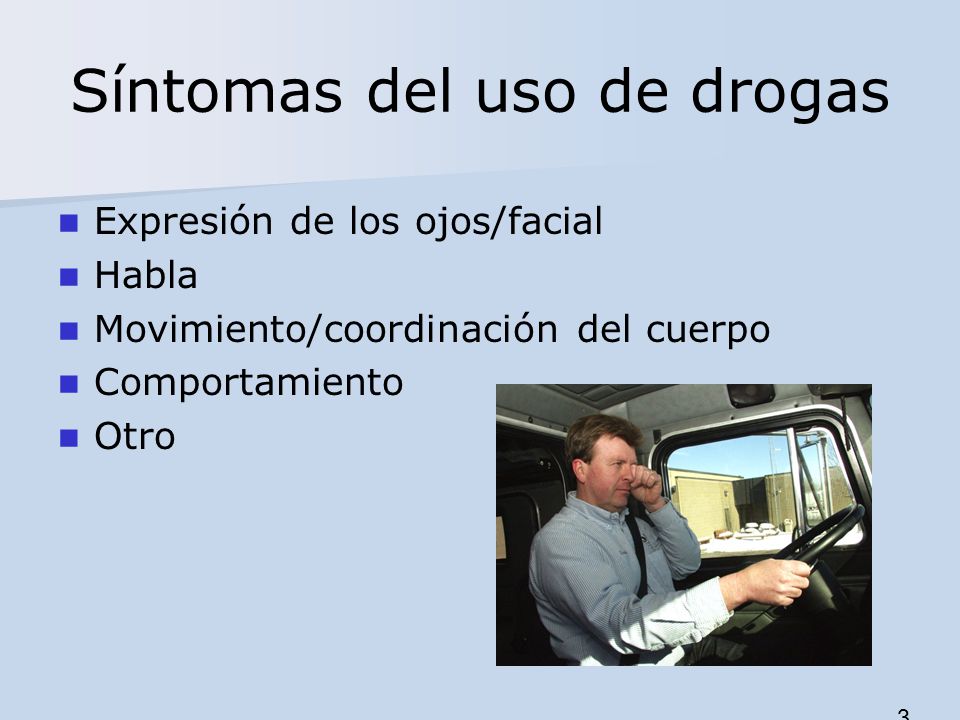 Síntomas del uso de drogas

- Expresión de los ojos/facial
- Habla
- Movimiento/coordinación del cuerpo
- Comportamiento
- Otro

3